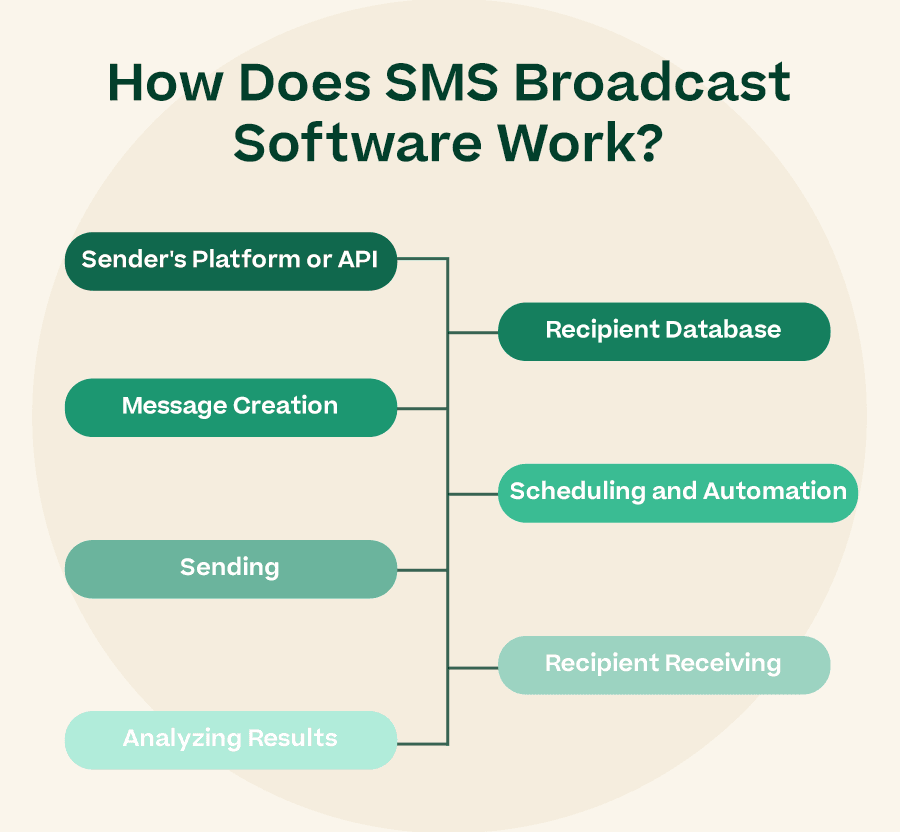 How Does SMS Broadcast Software Work?

Sender's Platform or API

Recipient Database

Message Creation

Scheduling and Automation

Sending

Recipient Receiving

Analyzing Results